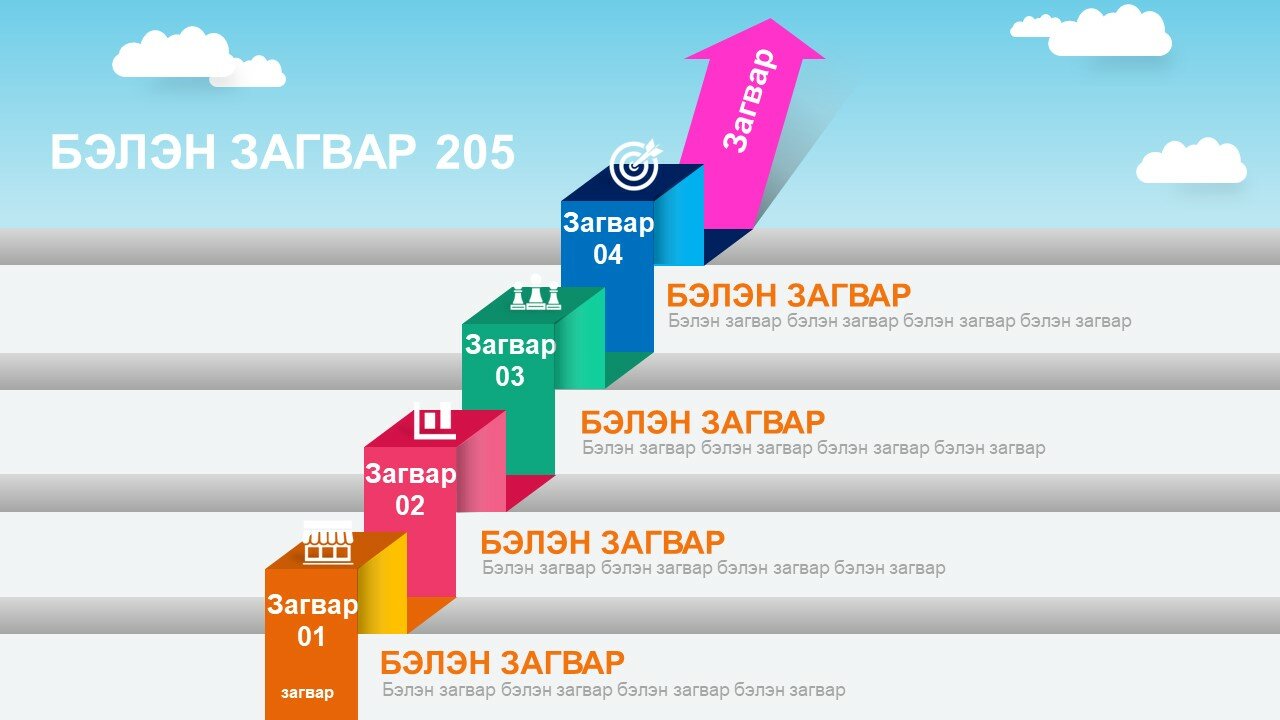 БЭЛЭН ЗАГВАР 205

Загвар

Загвар 04

БЭЛЭН ЗАГВАР
Бэлэн загвар бэлэн загвар бэлэн загвар бэлэн загвар

Загвар 03

БЭЛЭН ЗАГВАР
Бэлэн загвар бэлэн загвар бэлэн загвар бэлэн загвар

Загвар 02

БЭЛЭН ЗАГВАР
Бэлэн загвар бэлэн загвар бэлэн загвар бэлэн загвар

Загвар 01
загвар

БЭЛЭН ЗАГВАР
Бэлэн загвар бэлэн загвар бэлэн загвар бэлэн загвар